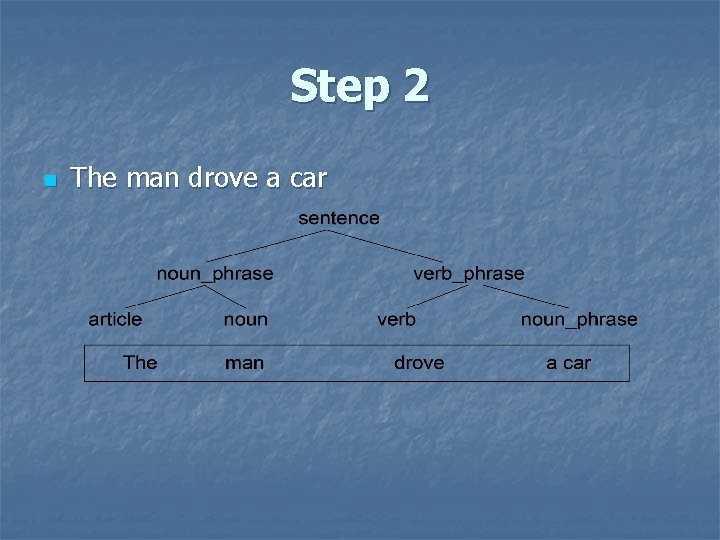 Step 2

The man drove a car

sentence

noun_phrase verb_phrase

article noun verb noun_phrase

The man drove a car